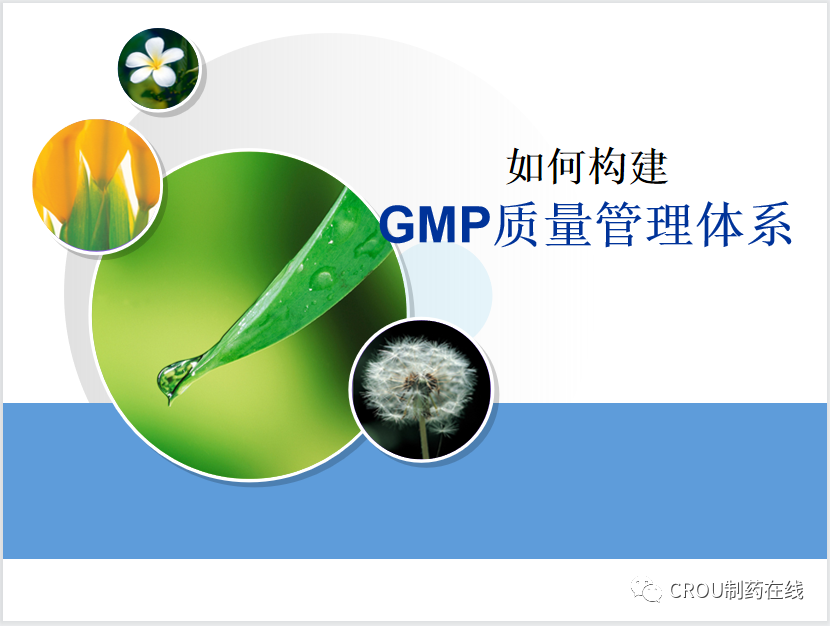 如何构建
GMP质量管理体系

CROU制药在线